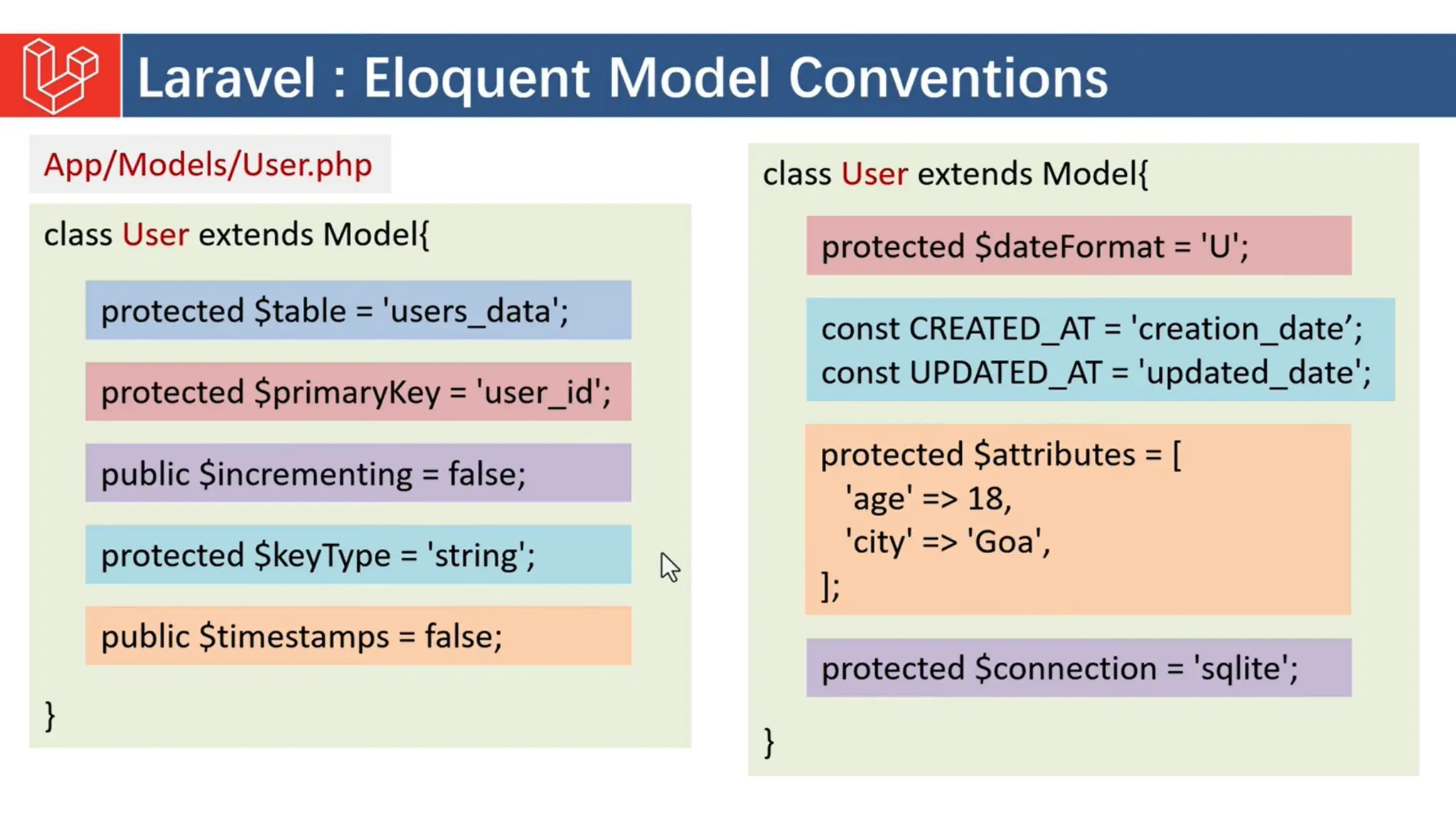 Laravel : Eloquent Model Conventions

App/Models/User.php

class User extends Model{

protected $table = 'users_data';

protected $primaryKey = 'user_id';

public $incrementing = false;

protected $keyType = 'string';

public $timestamps = false;

}

class User extends Model{

protected $dateFormat = 'U';

const CREATED_AT = 'creation_date’;
const UPDATED_AT = 'updated_date';

protected $attributes = [
'age' => 18,
'city' => 'Goa',
];

protected $connection = 'sqlite';

}